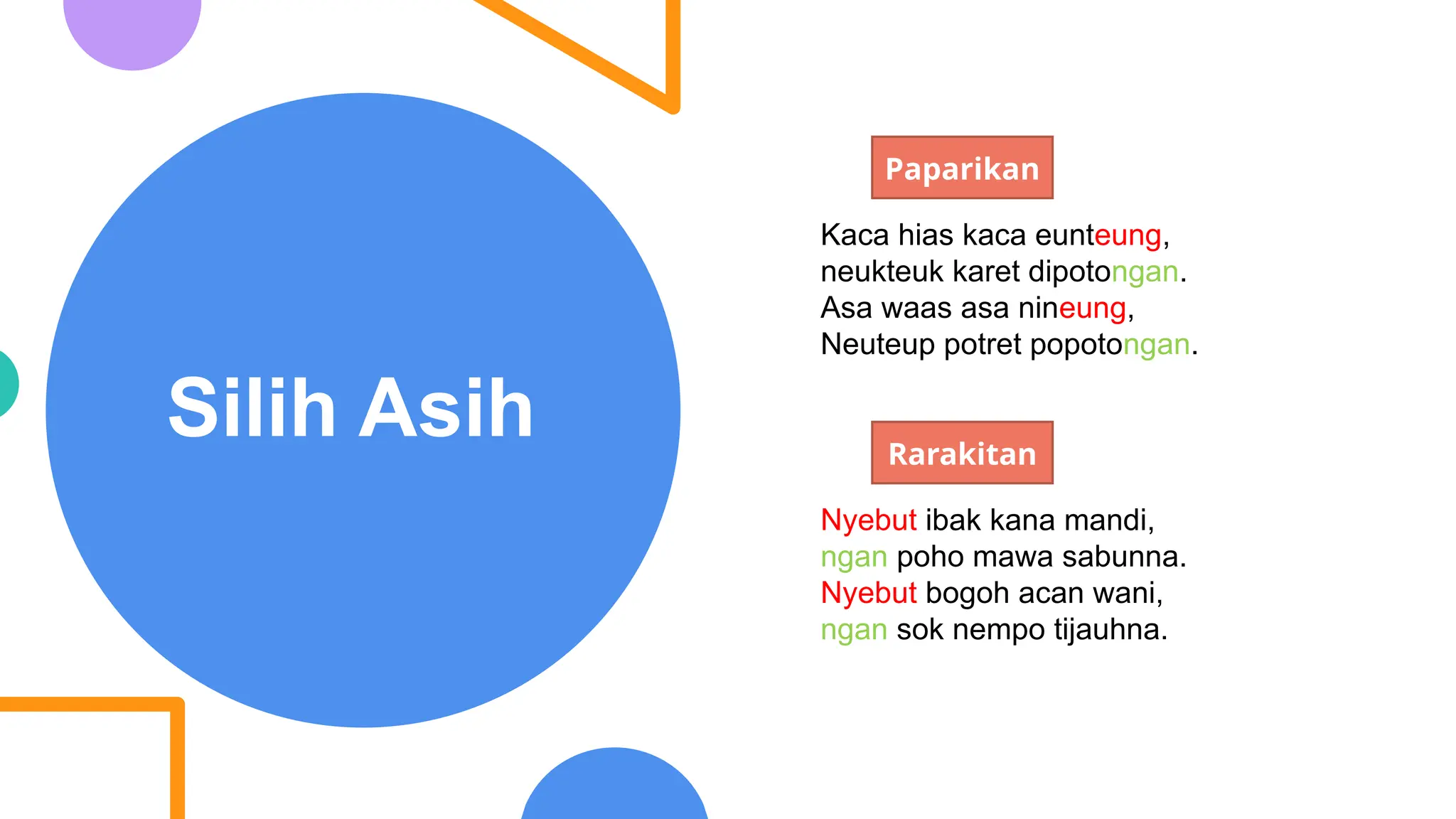 Silih Asih

Paparikan

Kaca hias kaca eunteung,
neukteuk karet dipotongan.
Asa waas asa nineung,
Neuteup potret popotongan.

Rarakitan

Nyebut ibak kana mandi,
ngan poho mawa sabunna.
Nyebut bogoh acan wani,
ngan sok nempo tijauhna.